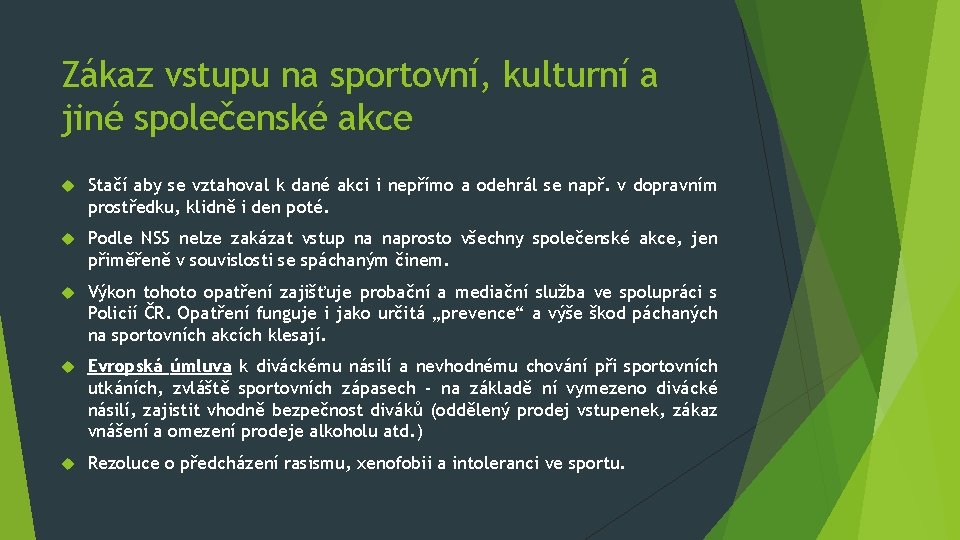 Zákaz vstupu na sportovní, kulturní a jiné společenské akce

Stačí aby se vztahoval k dané akci i nepřímo a odehrál se např. v dopravním prostředku, klidně i den poté.

Podle NSS nelze zakázat vstup na naprosto všechny společenské akce, jen přiměřeně v souvislosti se spáchaným činem.

Výkon tohoto opatření zajišťuje probační a mediační služba ve spolupráci s Policií ČR. Opatření funguje i jako určitá „prevence“ a výše škod páchaných na sportovních akcích klesají.

Evropská úmluva k diváckému násilí a nevhodnému chování při sportovních utkáních, zvláště sportovních zápasech - na základě ní vymezeno divácké násilí, zajistit vhodně bezpečnost diváků (oddělený prodej vstupenek, zákaz vnášení a omezení prodeje alkoholu atd.)

Rezoluce o předcházení rasismu, xenofobii a intoleranci ve sportu.